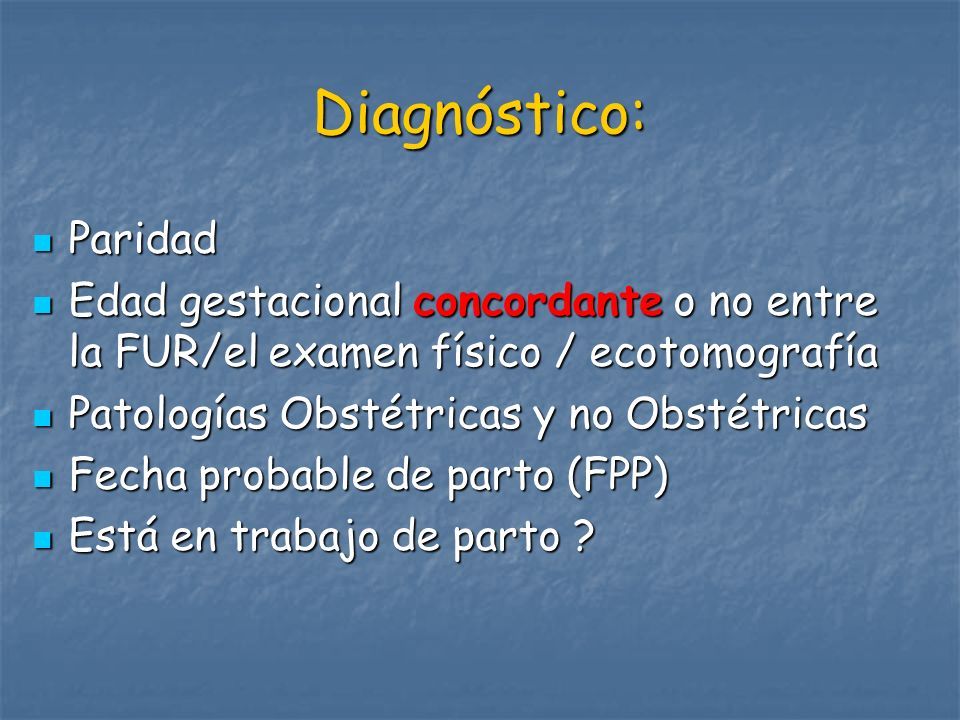 Diagnóstico:

- Paridad
- Edad gestacional concordante o no entre la FUR/el examen físico / ecotomografía
- Patologías Obstétricas y no Obstétricas
- Fecha probable de parto (FPP)
- Está en trabajo de parto ?